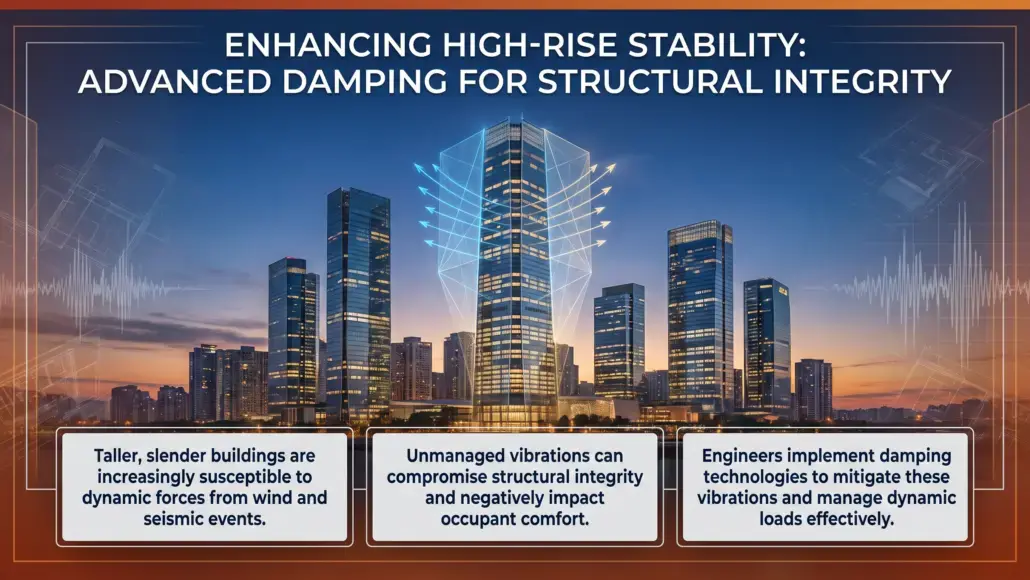 ENHANCING HIGH-RISE STABILITY: ADVANCED DAMPING FOR STRUCTURAL INTEGRITY

Taller, slender buildings are increasingly susceptible to dynamic forces from wind and seismic events.

Unmanaged vibrations can compromise structural integrity and negatively impact occupant comfort.

Engineers implement damping technologies to mitigate these vibrations and manage dynamic loads effectively.